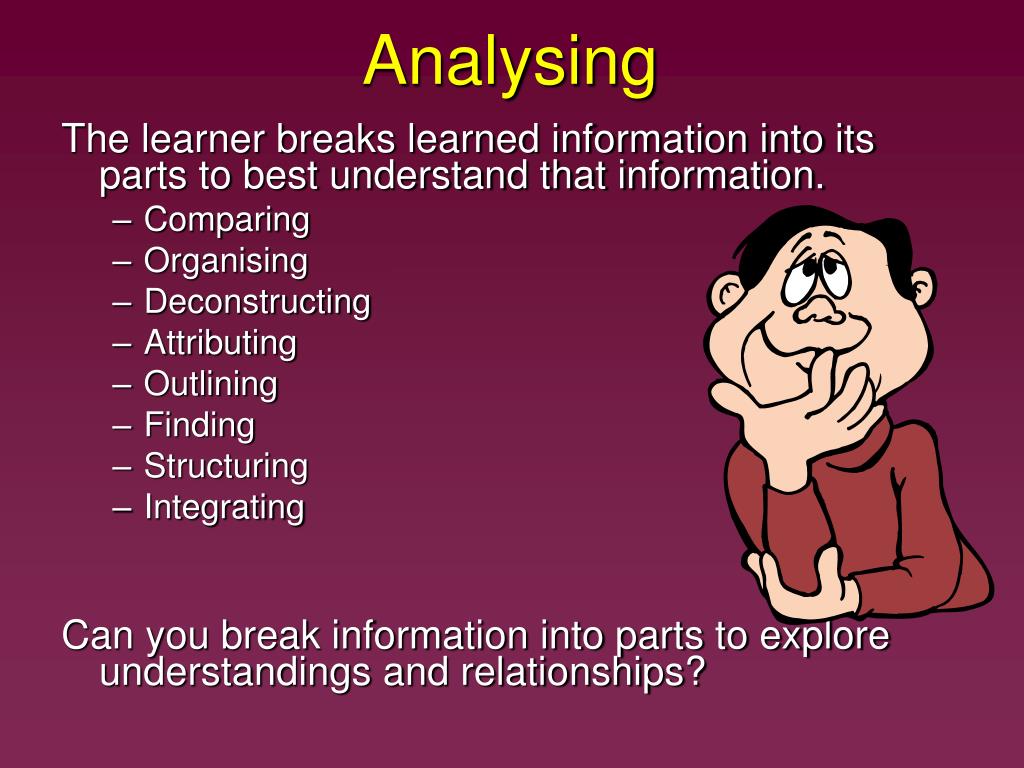 Analysing

The learner breaks learned information into its parts to best understand that information.

– Comparing
– Organising
– Deconstructing
– Attributing
– Outlining
– Finding
– Structuring
– Integrating

Can you break information into parts to explore understandings and relationships?